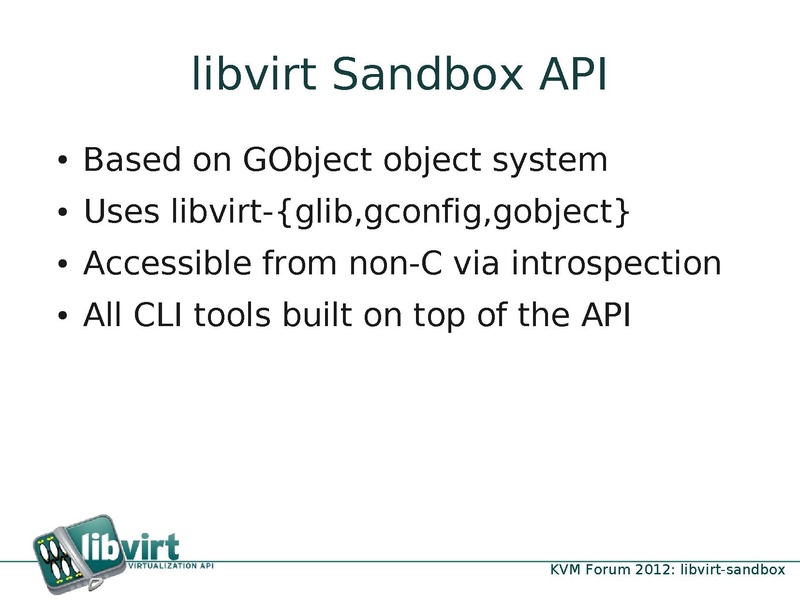 libvirt Sandbox API

• Based on GObject object system
• Uses libvirt-{glib,gconfig,gobject}
• Accessible from non-C via introspection
• All CLI tools built on top of the API

libvirt
VIRTUALIZATION API

KVM Forum 2012: libvirt-sandbox